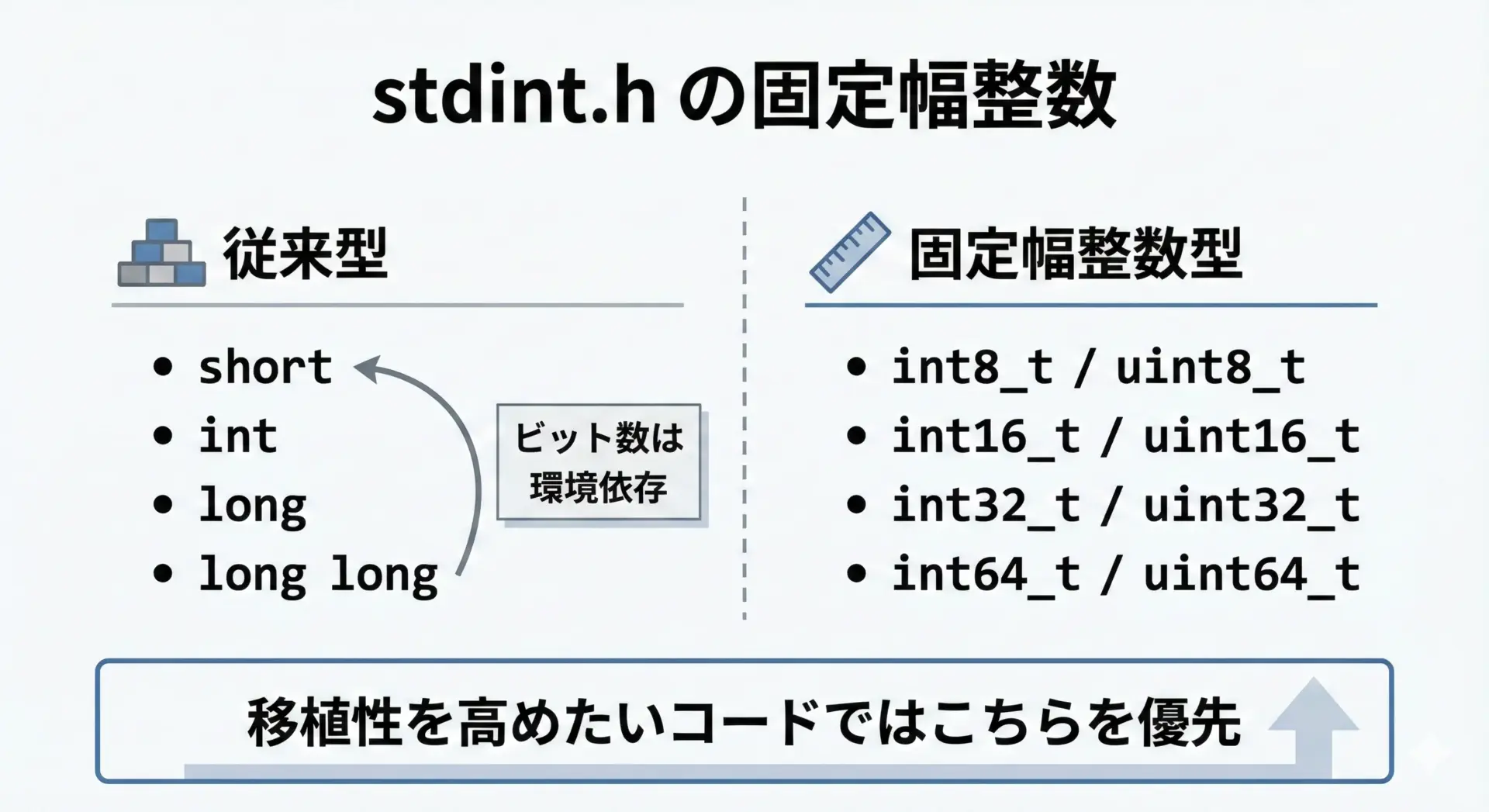 stdint.h の固定幅整数

従来型

• short
• int
• long
• long long

ビット数は環境依存

固定幅整数型

• int8_t / uint8_t
• int16_t / uint16_t
• int32_t / uint32_t
• int64_t / uint64_t

移植性を高めたいコードではこちらを優先